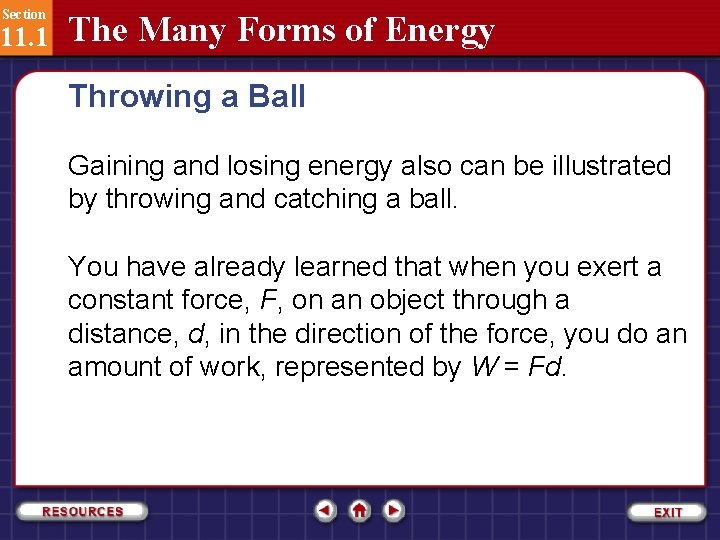 Section
11.1 The Many Forms of Energy

Throwing a Ball

Gaining and losing energy also can be illustrated by throwing and catching a ball.

You have already learned that when you exert a constant force, $F$, on an object through a distance, $d$, in the direction of the force, you do an amount of work, represented by $W = Fd$.

RESOURCES

EXIT